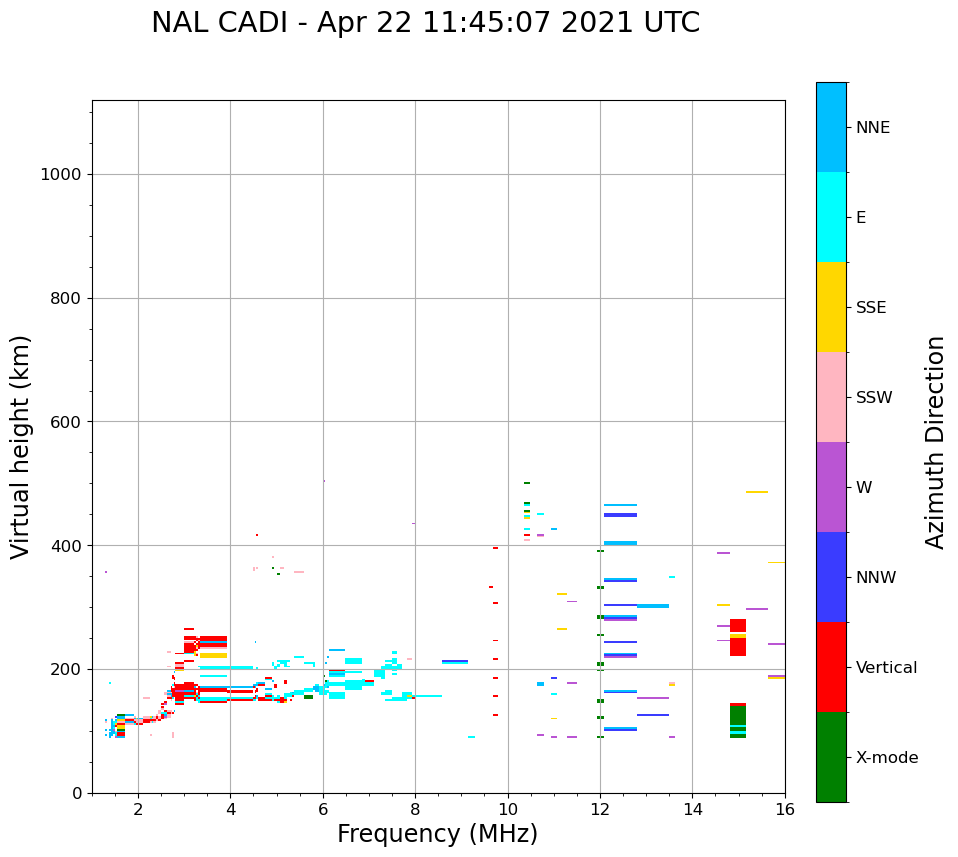 NAL CADI - Apr 22 11:45:07 2021 UTC

Virtual height (km)

1000
800
600
400
200
0

2
4
6
8
10
12
14
16

Frequency (MHz)

NNE
E
SSE
SSW
W
NNW
Vertical
X-mode

Azimuth Direction